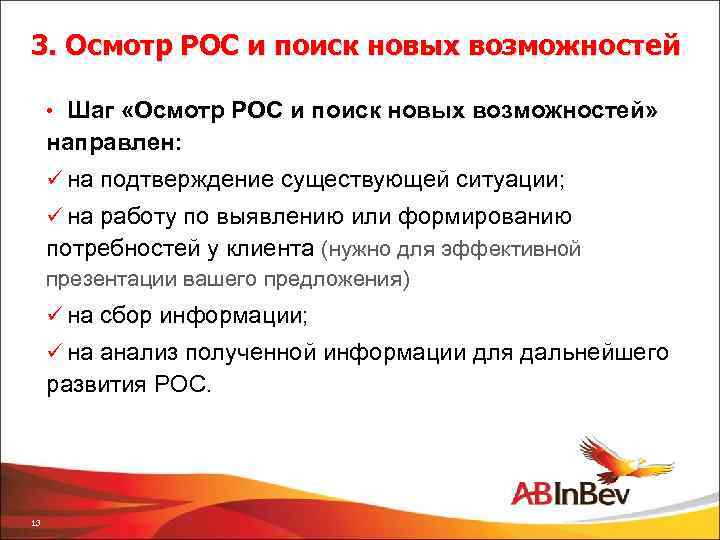 3. Осмотр РОС и поиск новых возможностей

• Шаг «Осмотр РОС и поиск новых возможностей» направлен:

✓ на подтверждение существующей ситуации;

✓ на работу по выявлению или формированию потребностей у клиента (нужно для эффективной презентации вашего предложения)

✓ на сбор информации;

✓ на анализ полученной информации для дальнейшего развития РОС.

ABInBev

13